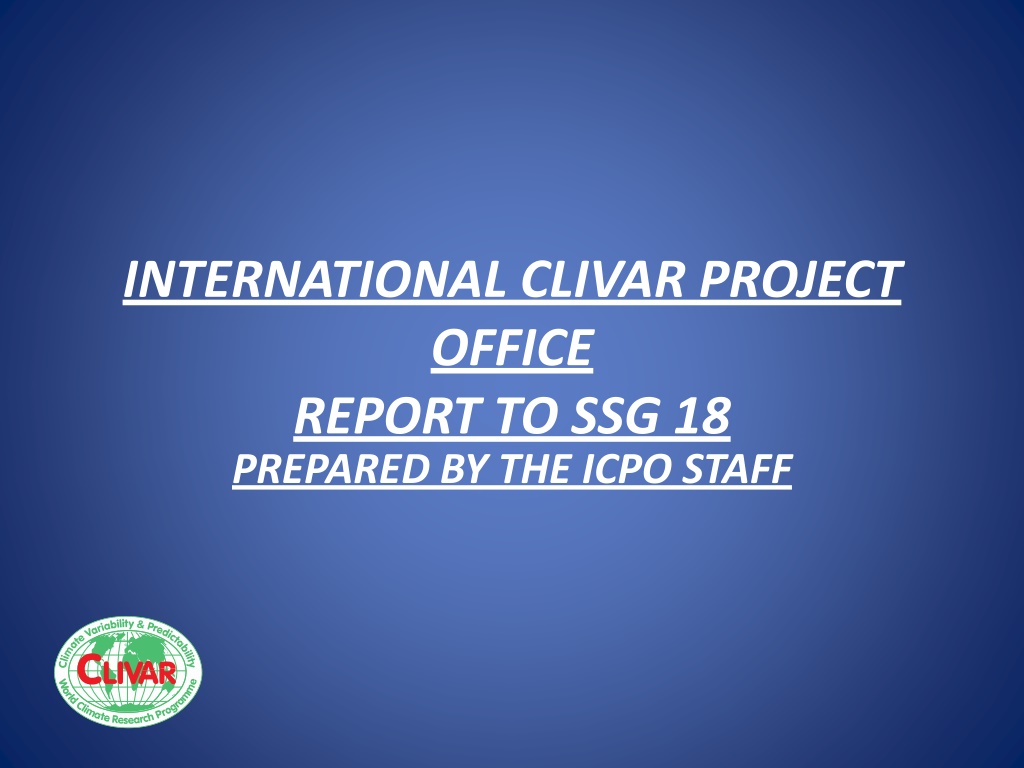 INTERNATIONAL CLIVAR PROJECT OFFICE
REPORT TO SSG 18
PREPARED BY THE ICPO STAFF

Climate Variability & Predictability
CLIVAR
World Climate Research Programme